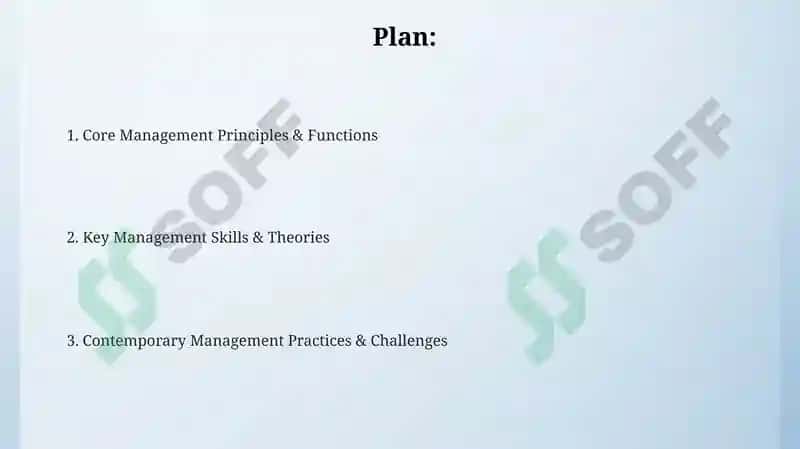 Plan:

1. Core Management Principles & Functions

2. Key Management Skills & Theories

3. Contemporary Management Practices & Challenges

SOFF

SOFF